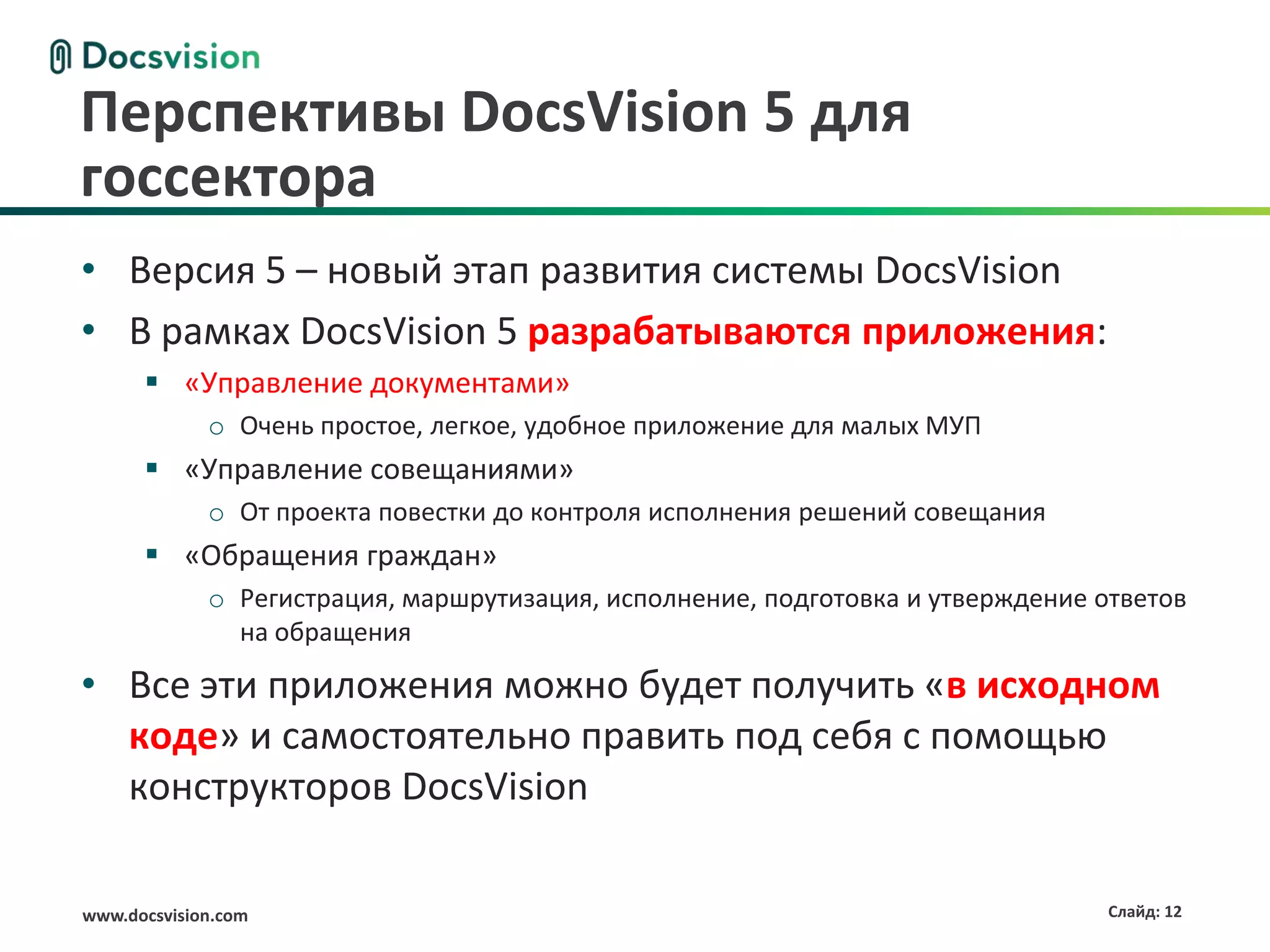 Docsvision

Перспективы DocsVision 5 для госсектора

• Версия 5 – новый этап развития системы DocsVision
• В рамках DocsVision 5 разрабатываются приложения:
  ▪ «Управление документами»
    ○ Очень простое, легкое, удобное приложение для малых МУП
  ▪ «Управление совещаниями»
    ○ От проекта повестки до контроля исполнения решений совещания
  ▪ «Обращения граждан»
    ○ Регистрация, маршрутизация, исполнение, подготовка и утверждение ответов на обращения
• Все эти приложения можно будет получить «в исходном коде» и самостоятельно править под себя с помощью конструкторов DocsVision

www.docsvision.com

Слайд: 12